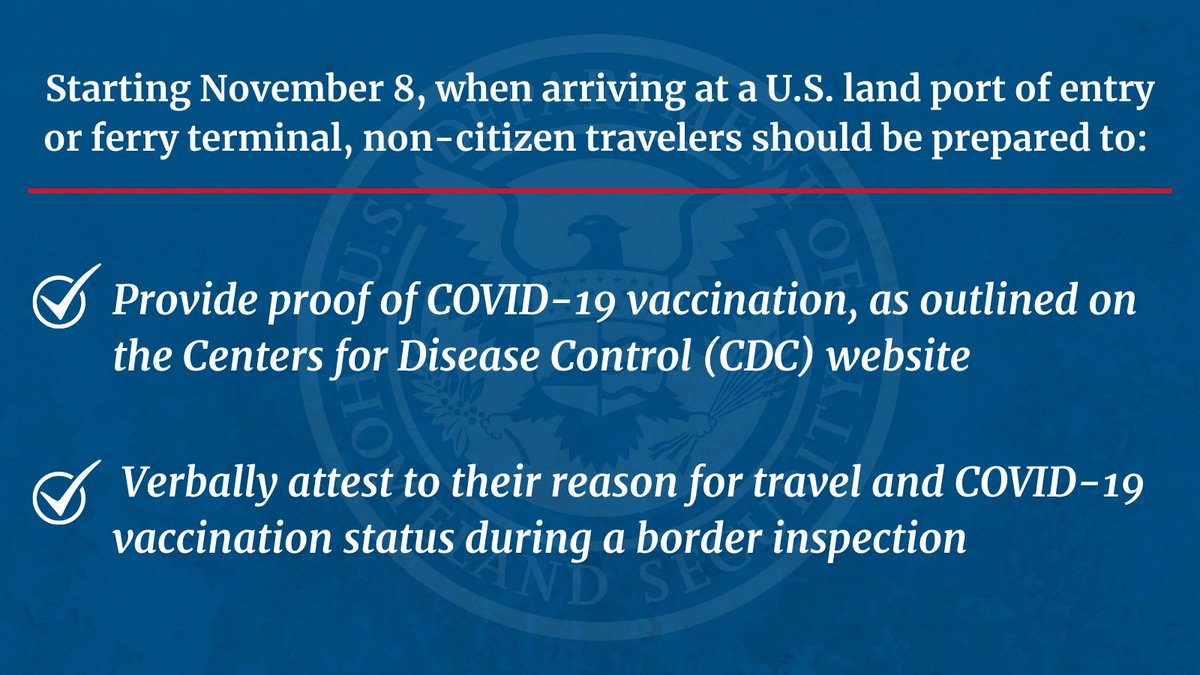 Starting November 8, when arriving at a U.S. land port of entry or ferry terminal, non-citizen travelers should be prepared to:

Provide proof of COVID-19 vaccination, as outlined on the Centers for Disease Control (CDC) website

Verbally attest to their reason for travel and COVID-19 vaccination status during a border inspection